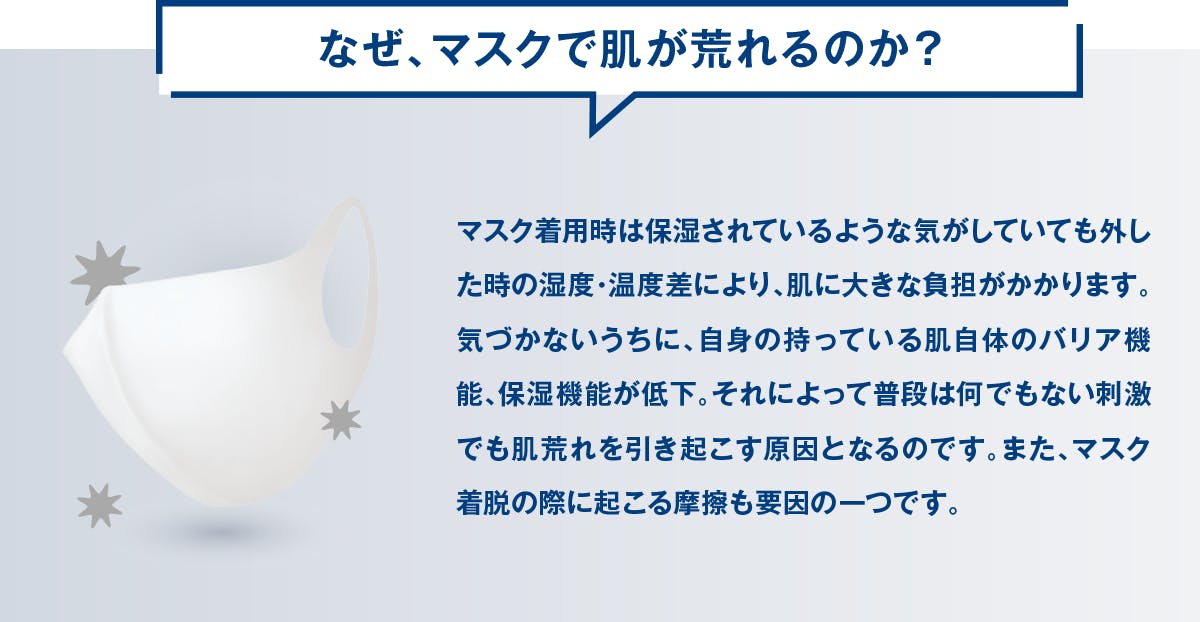 なぜ、マスクで肌が荒れるのか？

マスク着用時は保湿されているような気がしていても外した時の湿度・温度差により、肌に大きな負担がかかります。気づかないうちに、自身の持っている肌自体のバリア機能、保湿機能が低下。それによって普段は何でもない刺激でも肌荒れを引き起こす原因となるのです。また、マスク着脱の際に起こる摩擦も要因の一つです。